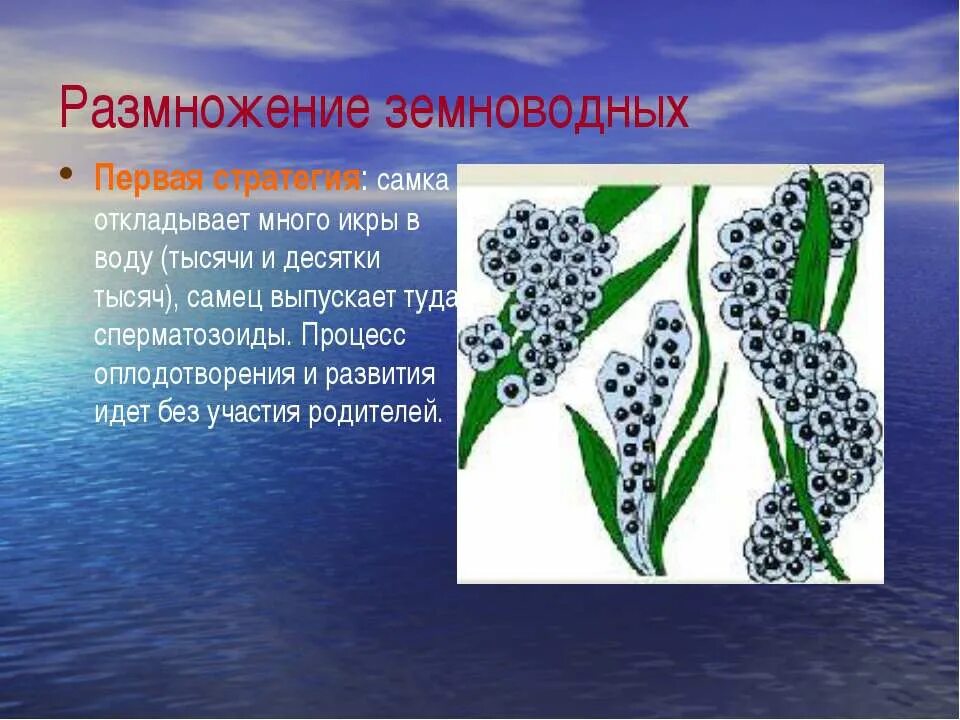 Размножение земноводных

• Первая стратегия: самка откладывает много икры в воду (тысячи и десятки тысяч), самец выпускает туда сперматозоиды. Процесс оплодотворения и развития идет без участия родителей.